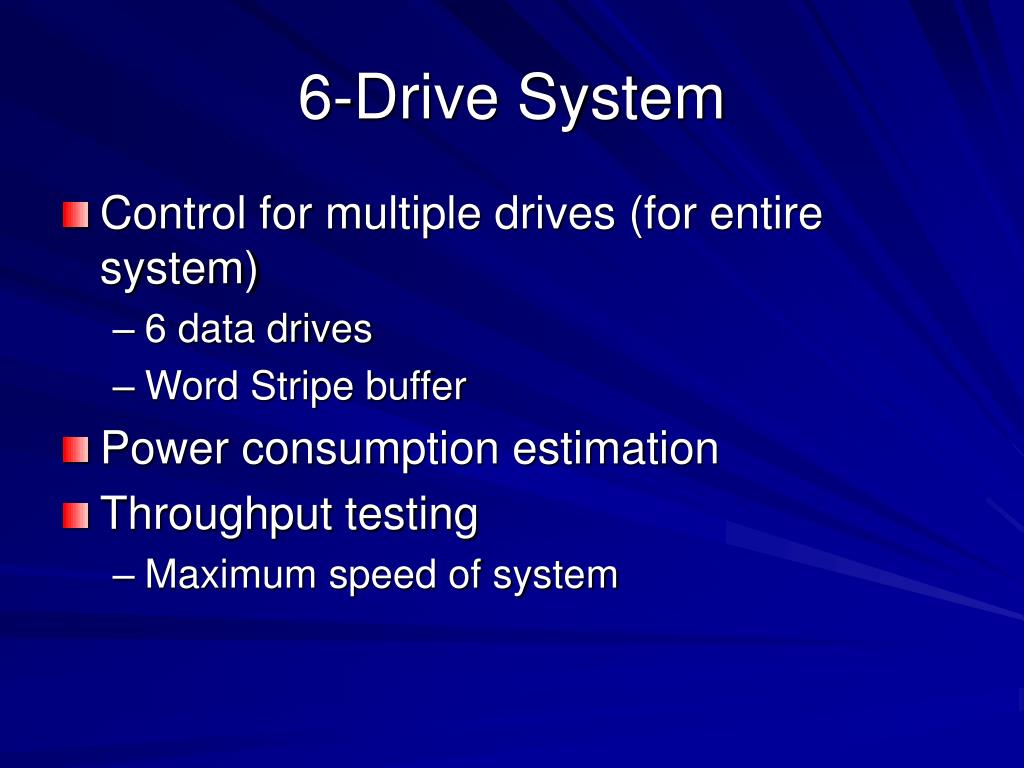 6-Drive System

Control for multiple drives (for entire system)

– 6 data drives

– Word Stripe buffer

Power consumption estimation

Throughput testing

– Maximum speed of system